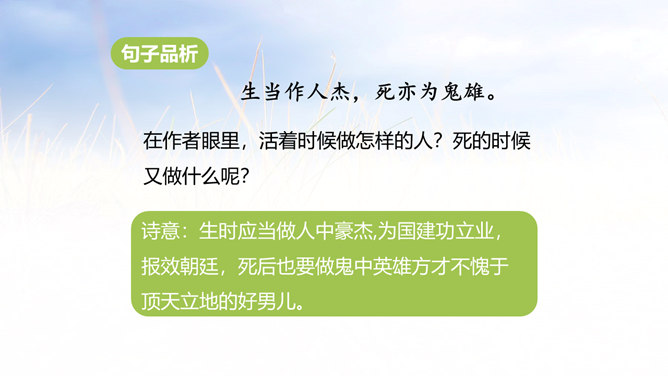 句子品析

生当作人杰，死亦为鬼雄。

在作者眼里，活着时候做怎样的人？死的时候又做什么呢？

诗意：生时应当做人中豪杰,为国建功立业，报效朝廷，死后也要做鬼中英雄方才不愧于顶天立地的好男儿。